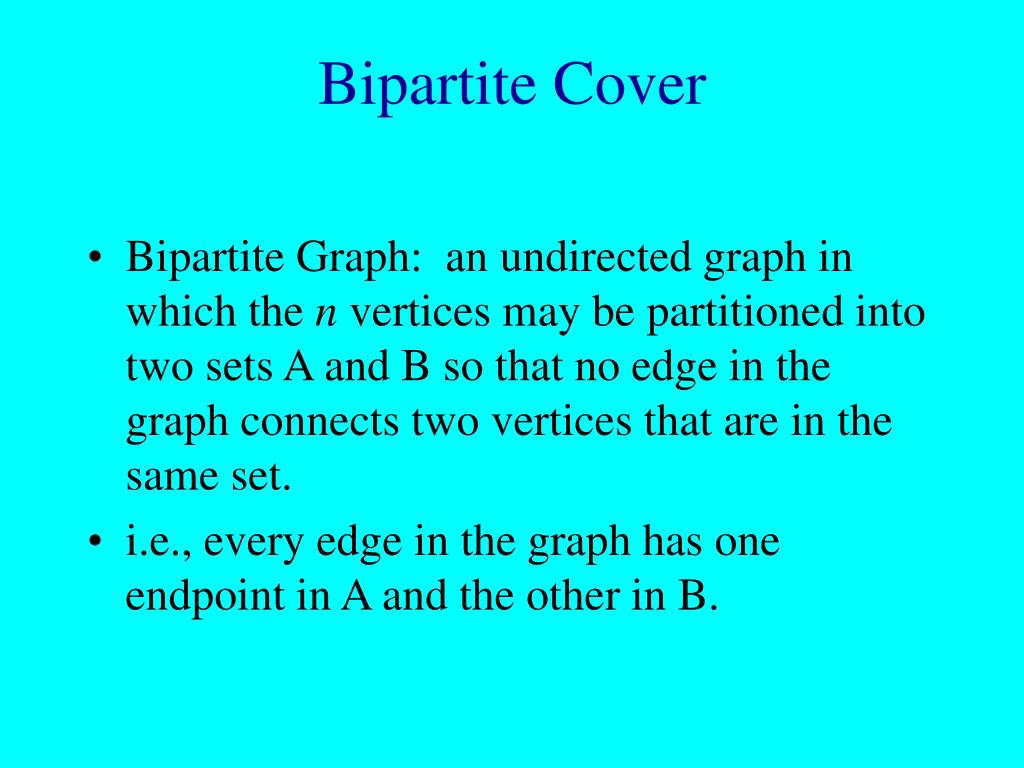 Bipartite Cover

• Bipartite Graph: an undirected graph in which the $n$ vertices may be partitioned into two sets A and B so that no edge in the graph connects two vertices that are in the same set.

• i.e., every edge in the graph has one endpoint in A and the other in B.